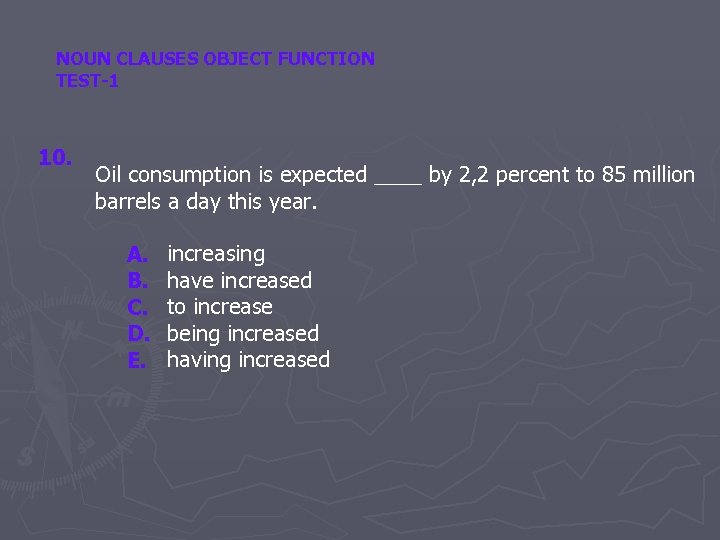 NOUN CLAUSES OBJECT FUNCTION
TEST-1

10. Oil consumption is expected ____ by 2,2 percent to 85 million barrels a day this year.

A. increasing
B. have increased
C. to increase
D. being increased
E. having increased